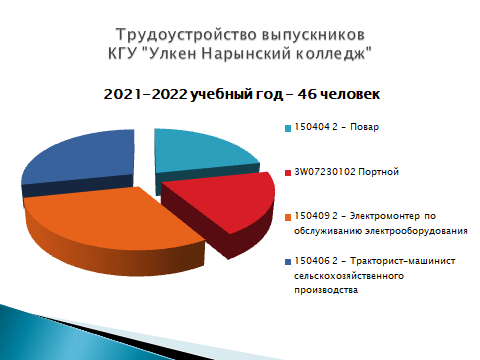 Трудоустройство выпускников
КГУ "Улкен Нарынский колледж"

2021-2022 учебный год - 46 человек

150404 2 - Повар

3W07230102 Портной

150409 2 - Электромонтер по обслуживанию электрооборудования

150406 2 - Тракторист-машинист сельскохозяйственного производства